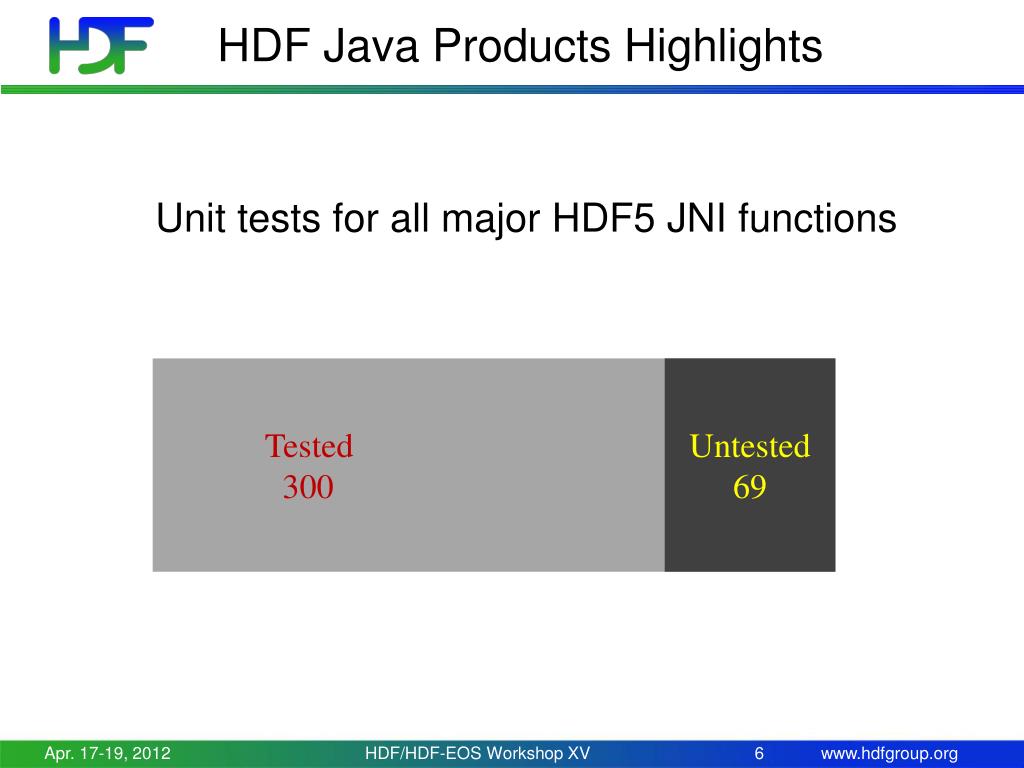 HDF

HDF Java Products Highlights

Unit tests for all major HDF5 JNI functions

Tested
300

Untested
69

Apr. 17-19, 2012 HDF/HDF-EOS Workshop XV 6 www.hdfgroup.org